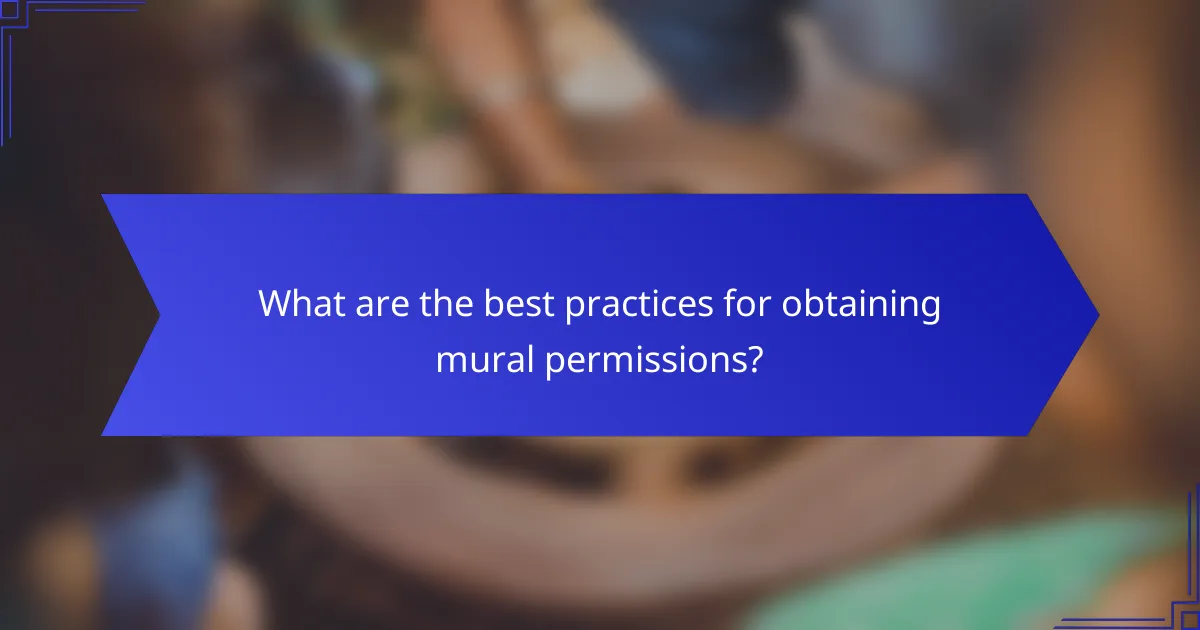 What are the best practices for obtaining mural permissions?